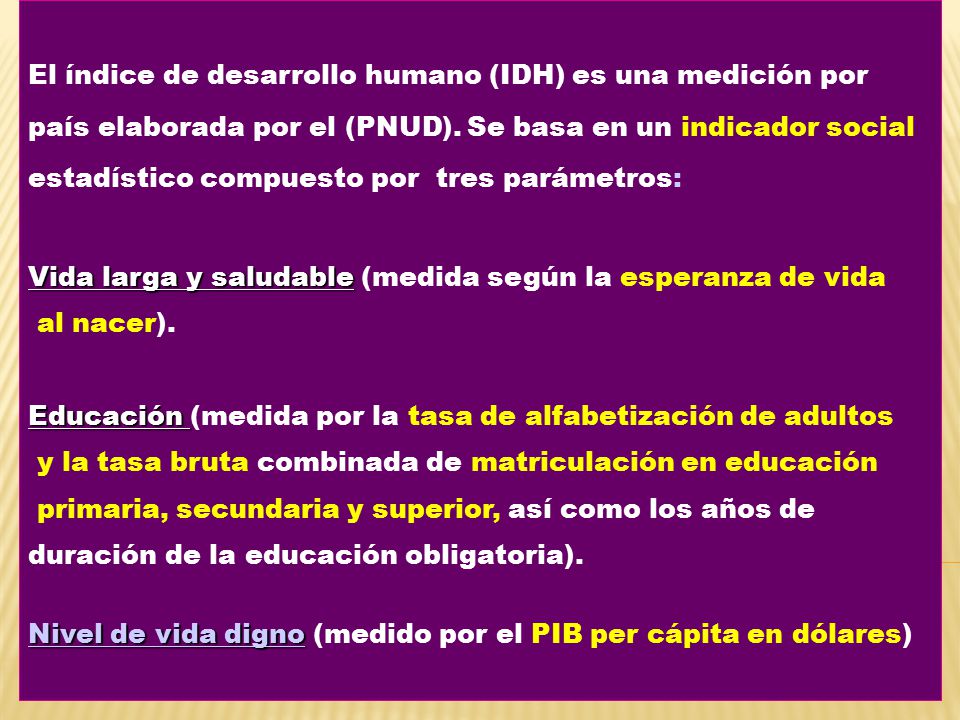 El índice de desarrollo humano (IDH) es una medición por país elaborada por el (PNUD). Se basa en un indicador social estadístico compuesto por tres parámetros:

Vida larga y saludable (medida según la esperanza de vida al nacer).

Educación (medida por la tasa de alfabetización de adultos y la tasa bruta combinada de matriculación en educación primaria, secundaria y superior, así como los años de duración de la educación obligatoria).

Nivel de vida digno (medido por el PIB per cápita en dólares)